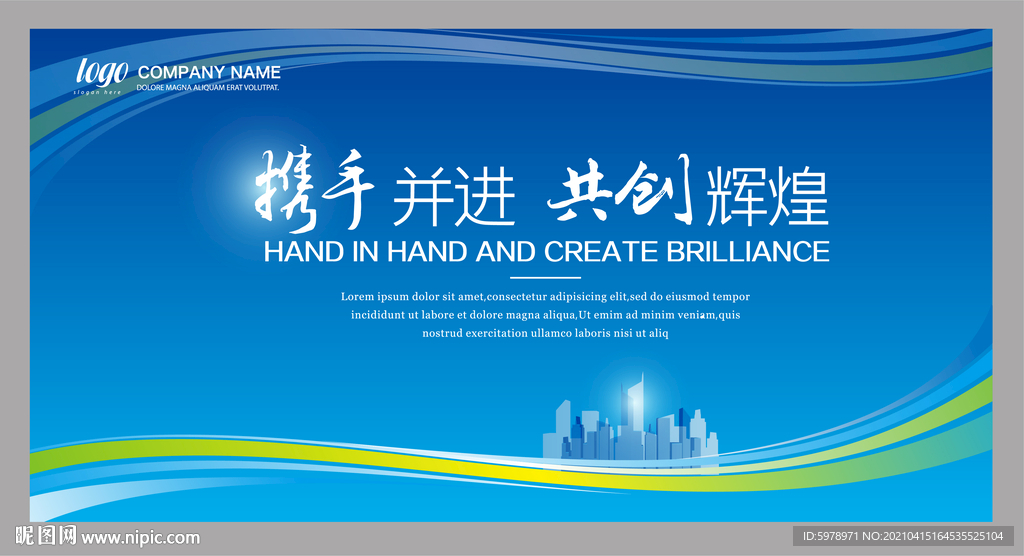 logo
slogan here

COMPANY NAME
DOLORE MAGNA ALIQUAM ERAT VOLUTPAT.

携手并进 共创辉煌

HAND IN HAND AND CREATE BRILLIANCE

Lorem ipsum dolor sit amet,consectetur adipisicing elit,sed do eiusmod tempor incididunt ut labore et dolore magna aliqua,Ut emim ad minim veniam,quis nostrud exercitation ullamco laboris nisi ut aliq

昵图网 www.nipic.com

ID:5978971 NO:20210415164535525104